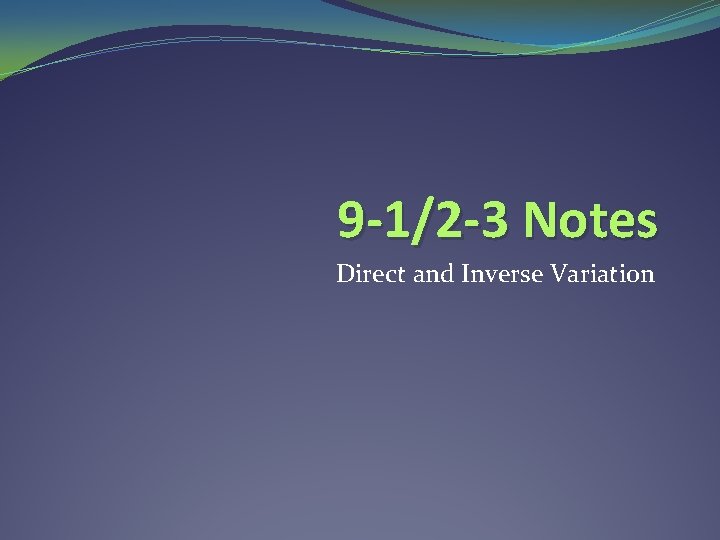 9-1/2-3 Notes

Direct and Inverse Variation